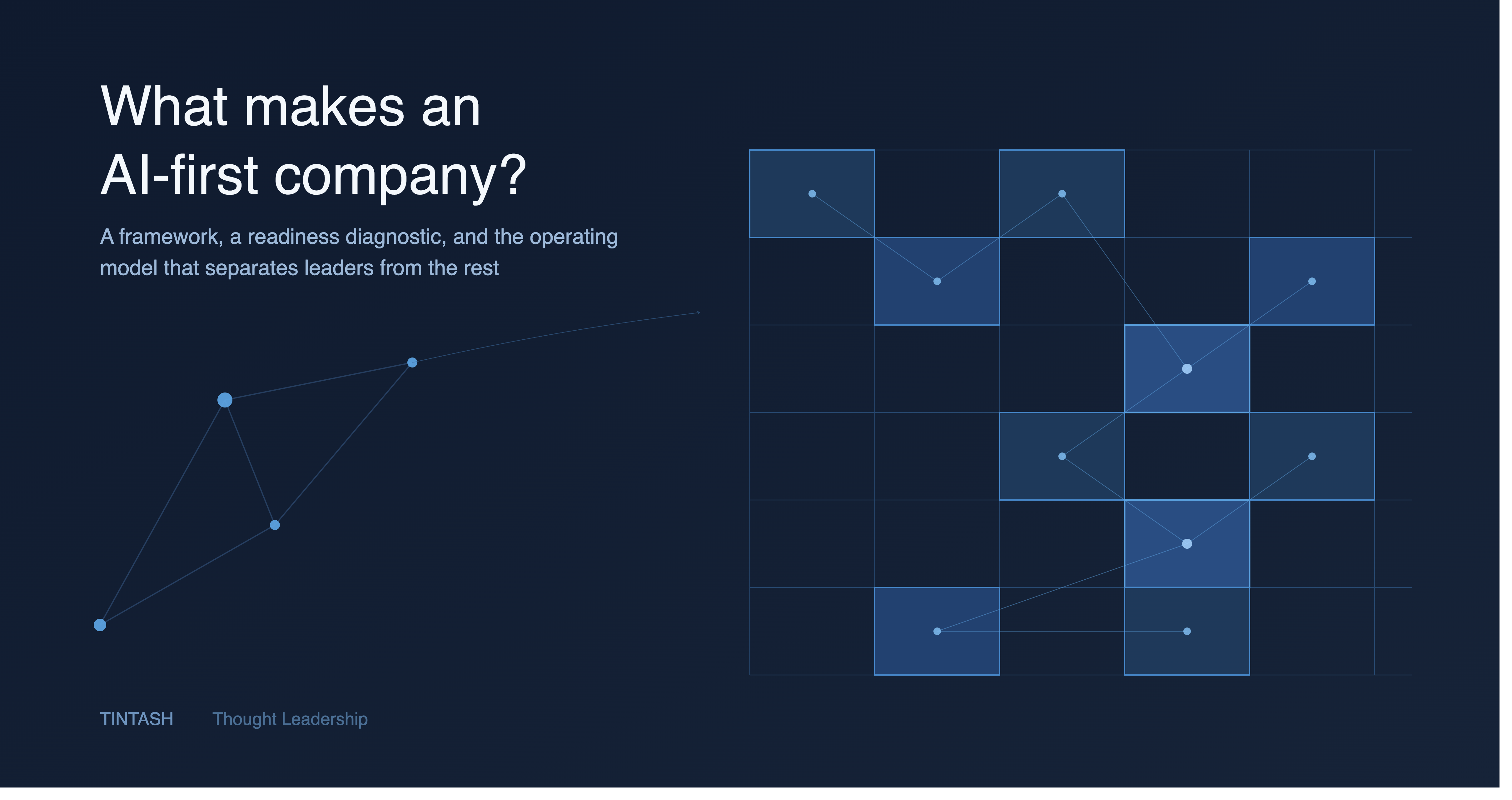 What makes an AI-first company?

A framework, a readiness diagnostic, and the operating model that separates leaders from the rest

TINTASH Thought Leadership